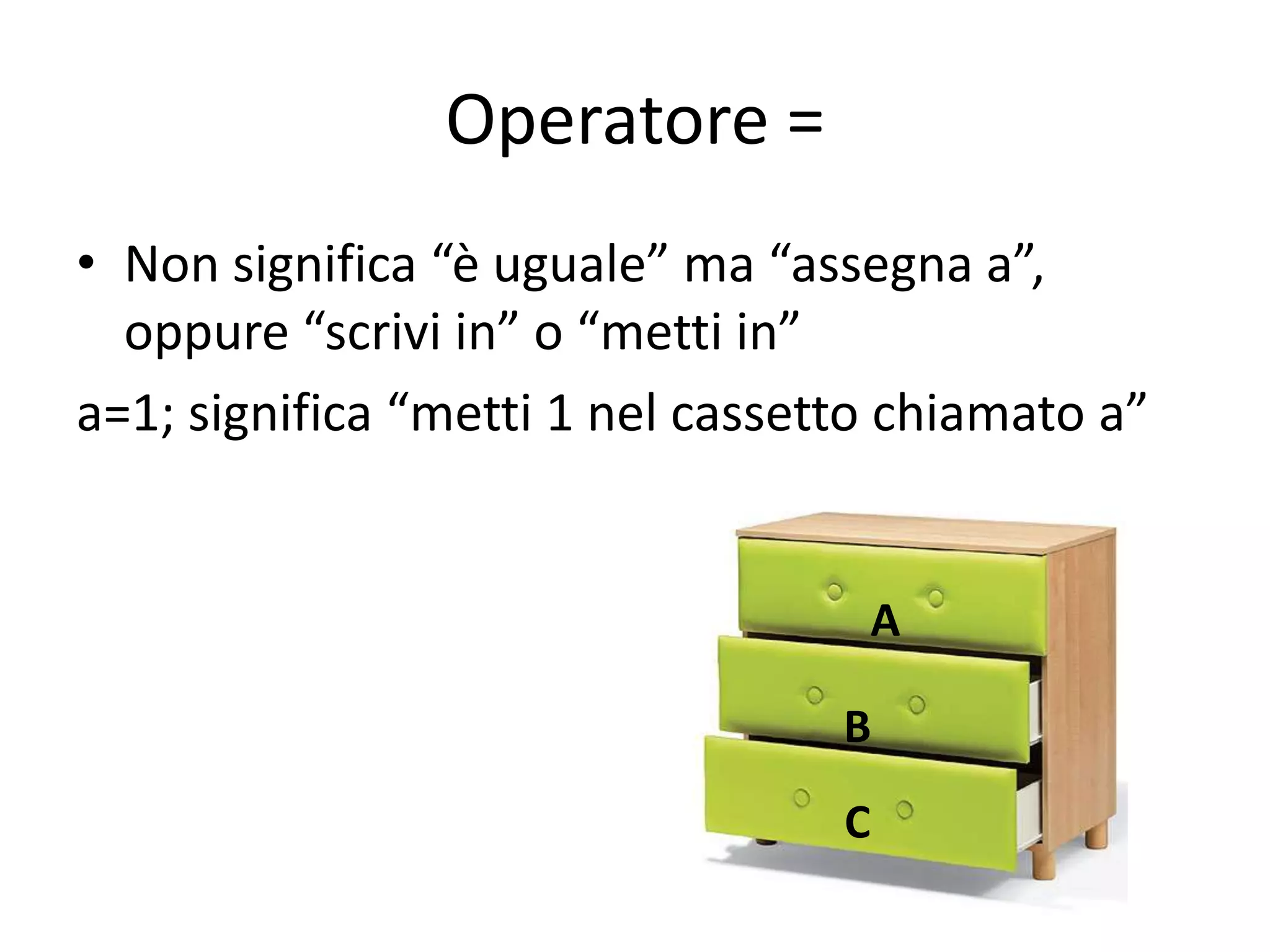 Operatore =

• Non significa “è uguale” ma “assegna a”, oppure “scrivi in” o “metti in”

a=1; significa “metti 1 nel cassetto chiamato a”

A

B

C